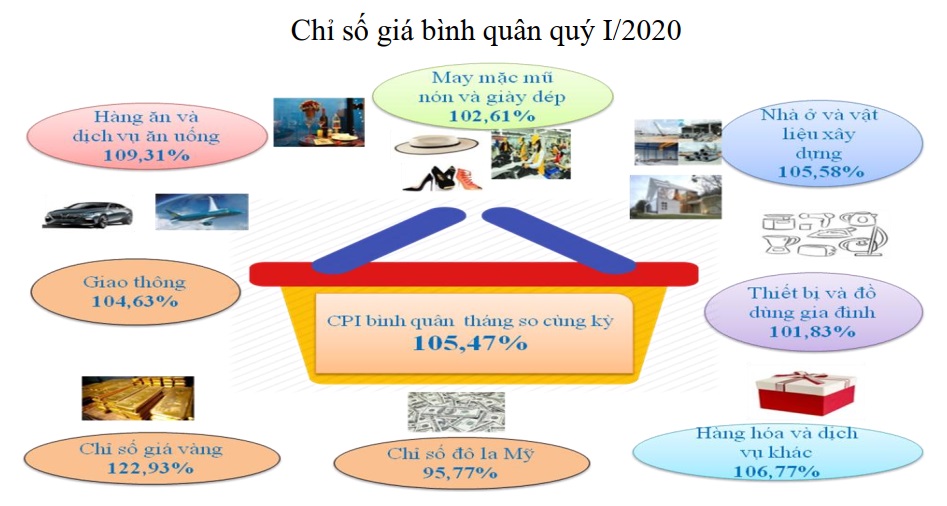 Chỉ số giá bình quân quý I/2020

Hàng ăn và dịch vụ ăn uống
109,31%

May mặc mũ nón và giày dép
102,61%

Nhà ở và vật liệu xây dựng
105,58%

Giao thông
104,63%

CPI bình quân tháng so cùng kỳ
105,47%

Thiết bị và đồ dùng gia đình
101,83%

Chỉ số giá vàng
122,93%

Chỉ số đô la Mỹ
95,77%

Hàng hóa và dịch vụ khác
106,77%